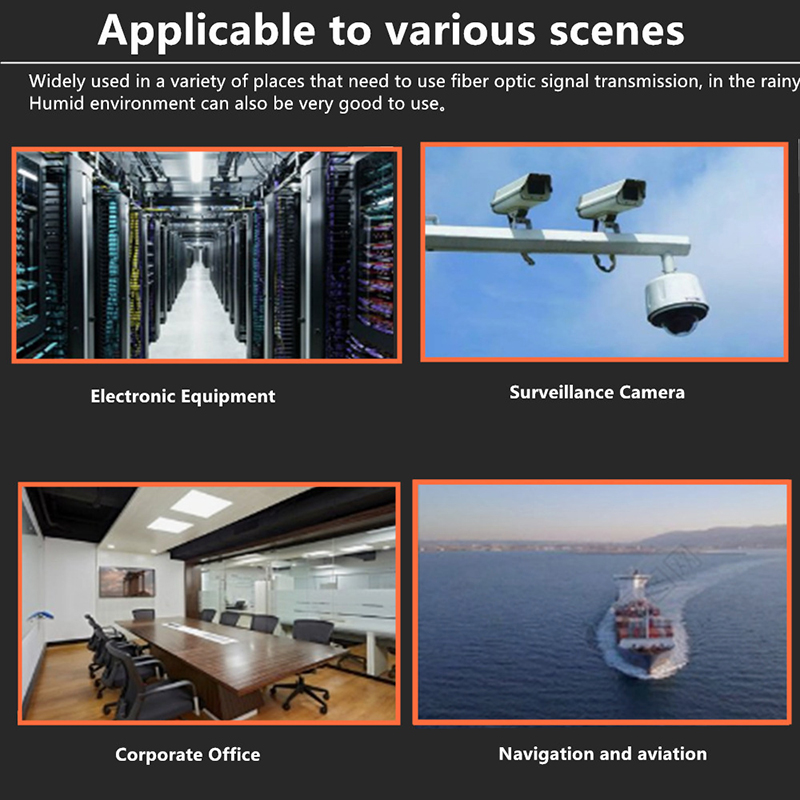 Applicable to various scenes

Widely used in a variety of places that need to use fiber optic signal transmission, in the rainy Humid environment can also be very good to use。

Electronic Equipment

Surveillance Camera

Corporate Office

Navigation and aviation